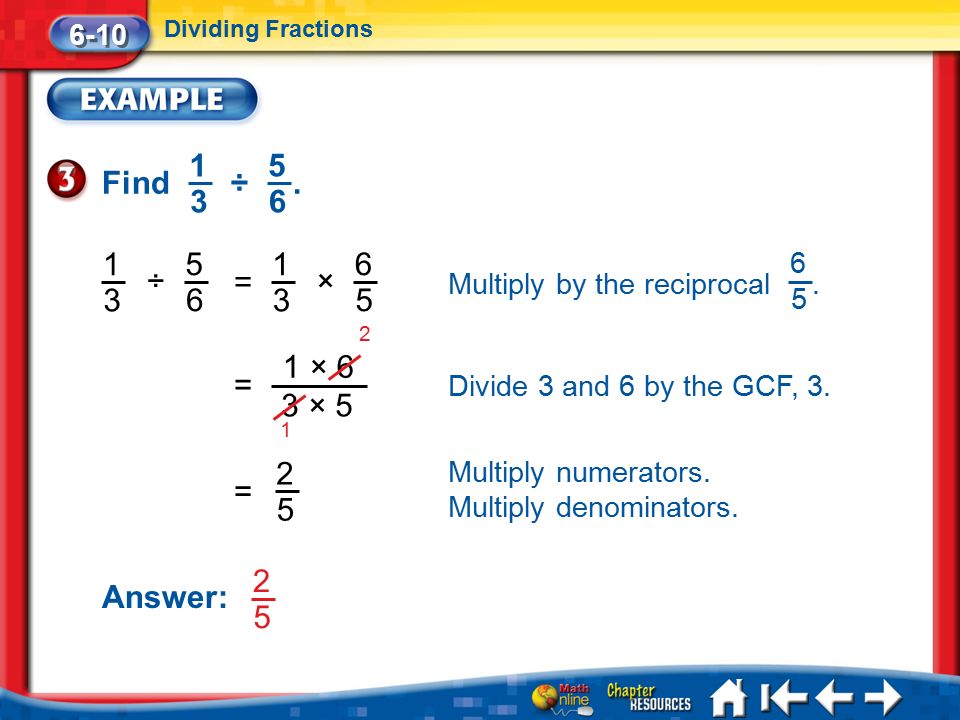 6-10 Dividing Fractions

EXAMPLE

3 Find $\frac{1}{3} \div \frac{5}{6}$.

$\frac{1}{3} \div \frac{5}{6} = \frac{1}{3} \times \frac{6}{5}$ Multiply by the reciprocal $\frac{6}{5}$.

$= \frac{1 \times \overset{2}{\cancel{6}}}{\underset{1}{\cancel{3}} \times 5}$ Divide 3 and 6 by the GCF, 3.

$= \frac{2}{5}$ Multiply numerators. Multiply denominators.

Answer: $\frac{2}{5}$

Math Online Chapter RESOURCES